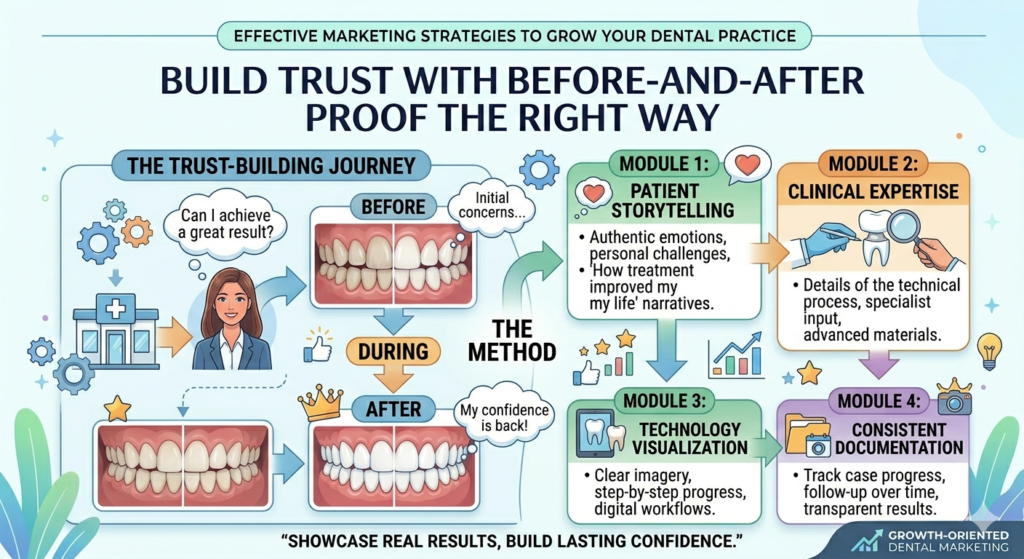 EFFECTIVE MARKETING STRATEGIES TO GROW YOUR DENTAL PRACTICE

BUILD TRUST WITH BEFORE-AND-AFTER PROOF THE RIGHT WAY

THE TRUST-BUILDING JOURNEY

Can I achieve a great result?

BEFORE

Initial concerns...

DURING

AFTER

My confidence is back!

THE METHOD

MODULE 1: PATIENT STORYTELLING

• Authentic emotions, personal challenges,
• 'How treatment improved my my life' narratives.

MODULE 2: CLINICAL EXPERTISE

• Details of the technical process, specialist input, advanced materials.

MODULE 3: TECHNOLOGY VISUALIZATION

• Clear imagery, step-by-step progress, digital workflows.

MODULE 4: CONSISTENT DOCUMENTATION

• Track case progress, follow-up over time, transparent results.

"SHOWCASE REAL RESULTS, BUILD LASTING CONFIDENCE."

GROWTH-ORIENTED DENTAL MARKETING